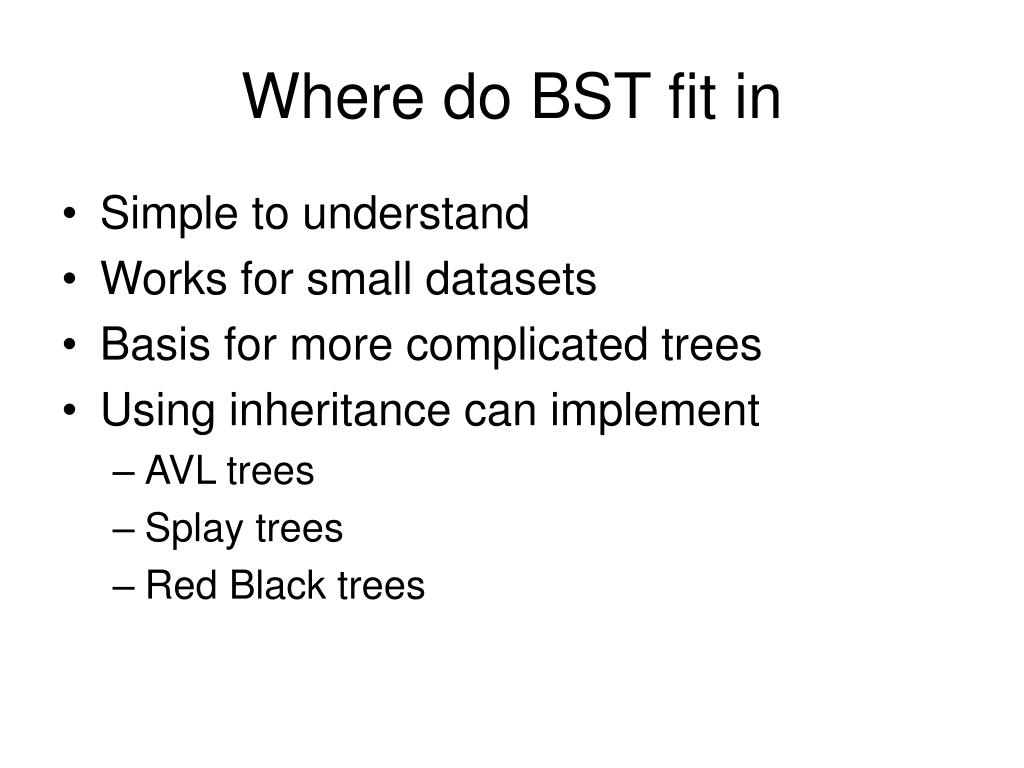 Where do BST fit in

• Simple to understand
• Works for small datasets
• Basis for more complicated trees
• Using inheritance can implement
– AVL trees
– Splay trees
– Red Black trees